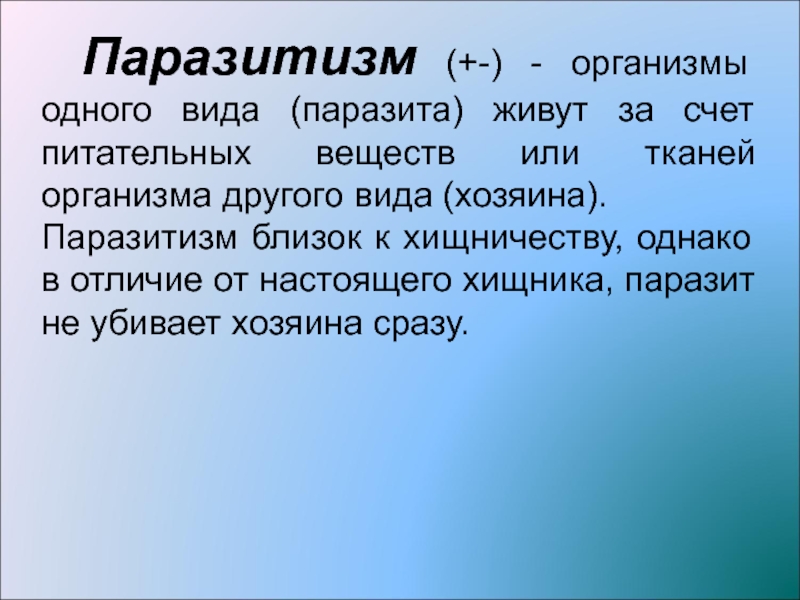 Паразитизм (+-) - организмы одного вида (паразита) живут за счет питательных веществ или тканей организма другого вида (хозяина).
Паразитизм близок к хищничеству, однако в отличие от настоящего хищника, паразит не убивает хозяина сразу.